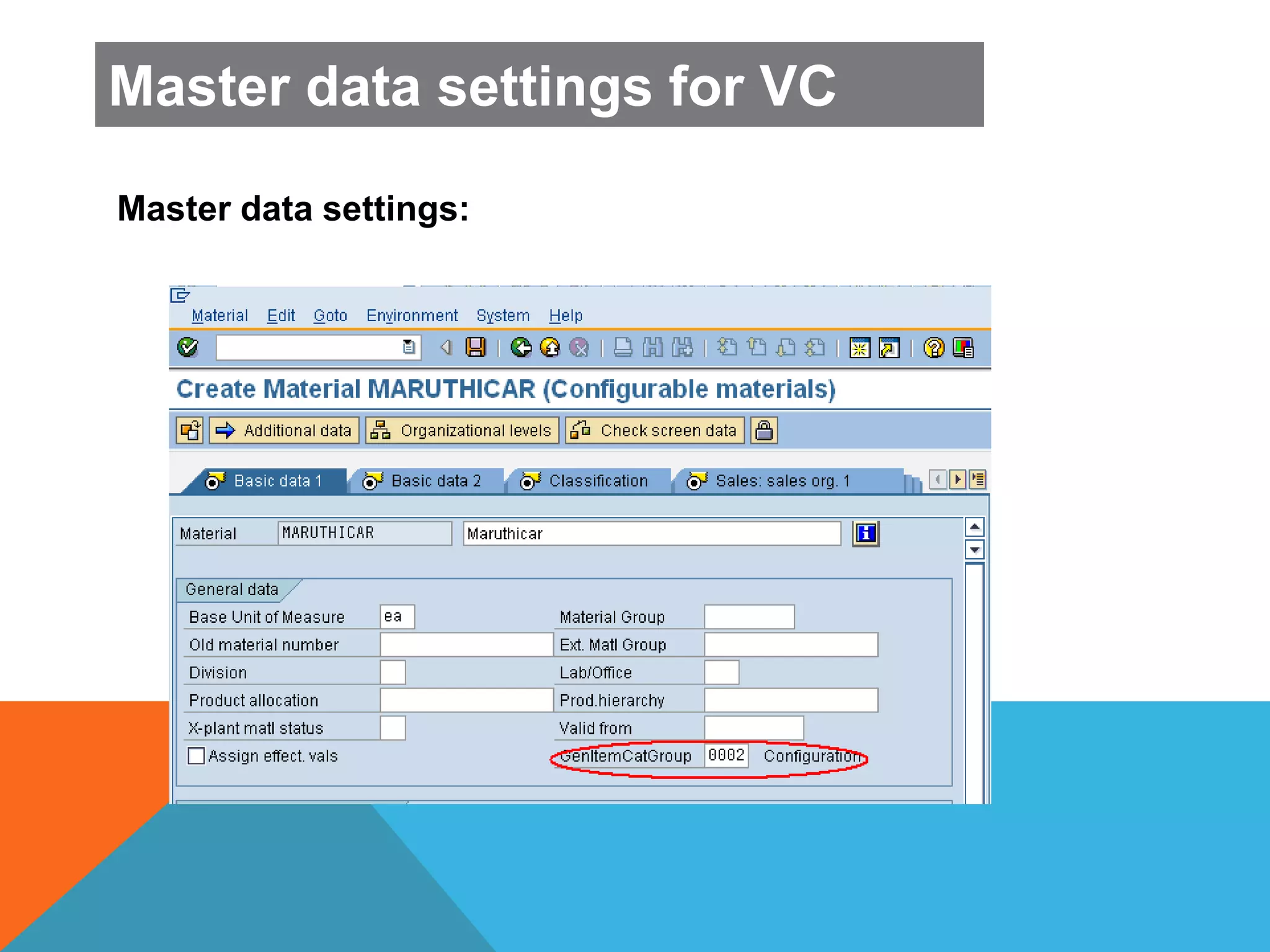 Master data settings for VC

Master data settings:

Material Edit Goto Environment System Help

Create Material MARUTHICAR (Configurable materials)

Additional data Organizational levels Check screen data

Basic data 1 Basic data 2 Classification Sales: sales org. 1

Material MARUTHICAR Maruthicar

General data

Base Unit of Measure ea
Old material number
Division
Product allocation
X-plant matl status
Assign effect. vals

Material Group
Ext. Matl Group
Lab/Office
Prod.hierarchy
Valid from
GenItemCatGroup 0002 Configuration